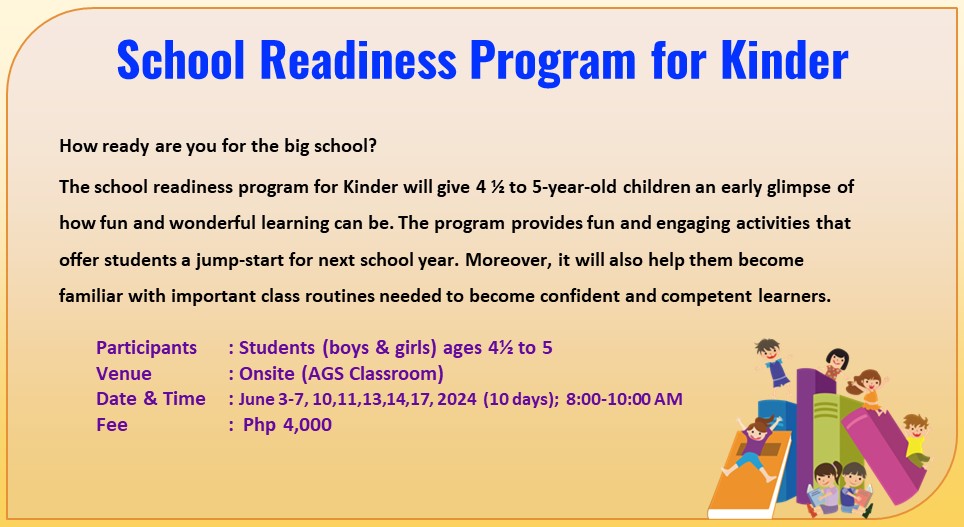 School Readiness Program for Kinder

How ready are you for the big school?

The school readiness program for Kinder will give 4 ½ to 5-year-old children an early glimpse of how fun and wonderful learning can be. The program provides fun and engaging activities that offer students a jump-start for next school year. Moreover, it will also help them become familiar with important class routines needed to become confident and competent learners.

Participants : Students (boys & girls) ages 4½ to 5
Venue : Onsite (AGS Classroom)
Date & Time : June 3-7, 10,11,13,14,17, 2024 (10 days); 8:00-10:00 AM
Fee : Php 4,000